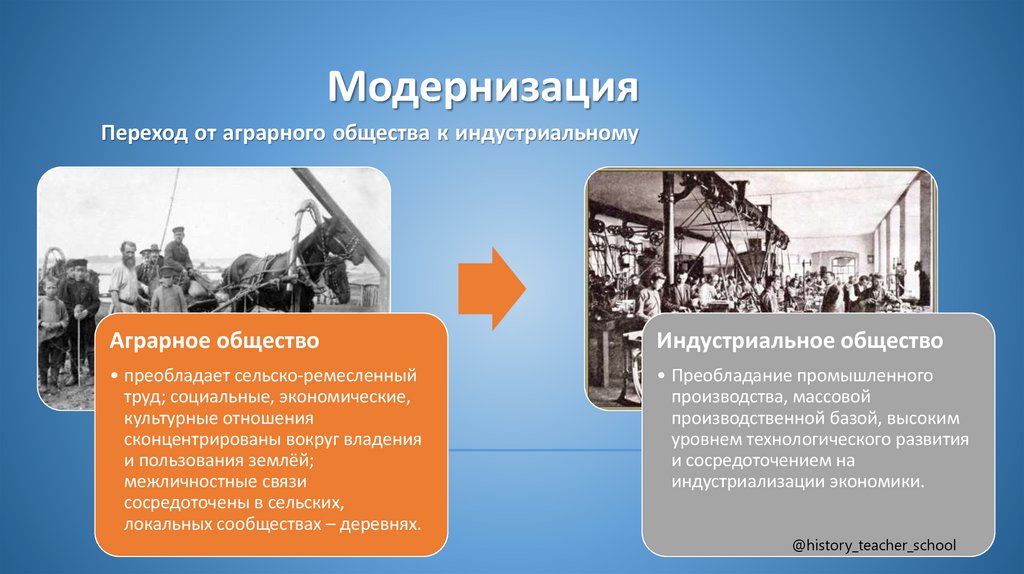 Модернизация

Переход от аграрного общества к индустриальному

Аграрное общество

• преобладает сельско-ремесленный труд; социальные, экономические, культурные отношения сконцентрированы вокруг владения и пользования землёй; межличностные связи сосредоточены в сельских, локальных сообществах – деревнях.

Индустриальное общество

• Преобладание промышленного производства, массовой производственной базой, высоким уровнем технологического развития и сосредоточением на индустриализации экономики.

@history_teacher_school